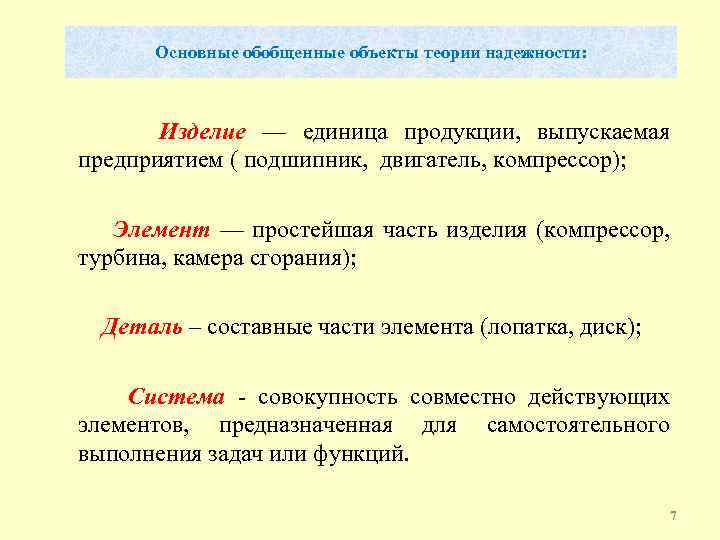 Основные обобщенные объекты теории надежности:

Изделие — единица продукции, выпускаемая предприятием ( подшипник, двигатель, компрессор);

Элемент — простейшая часть изделия (компрессор, турбина, камера сгорания);

Деталь – составные части элемента (лопатка, диск);

Система - совокупность совместно действующих элементов, предназначенная для самостоятельного выполнения задач или функций.

7